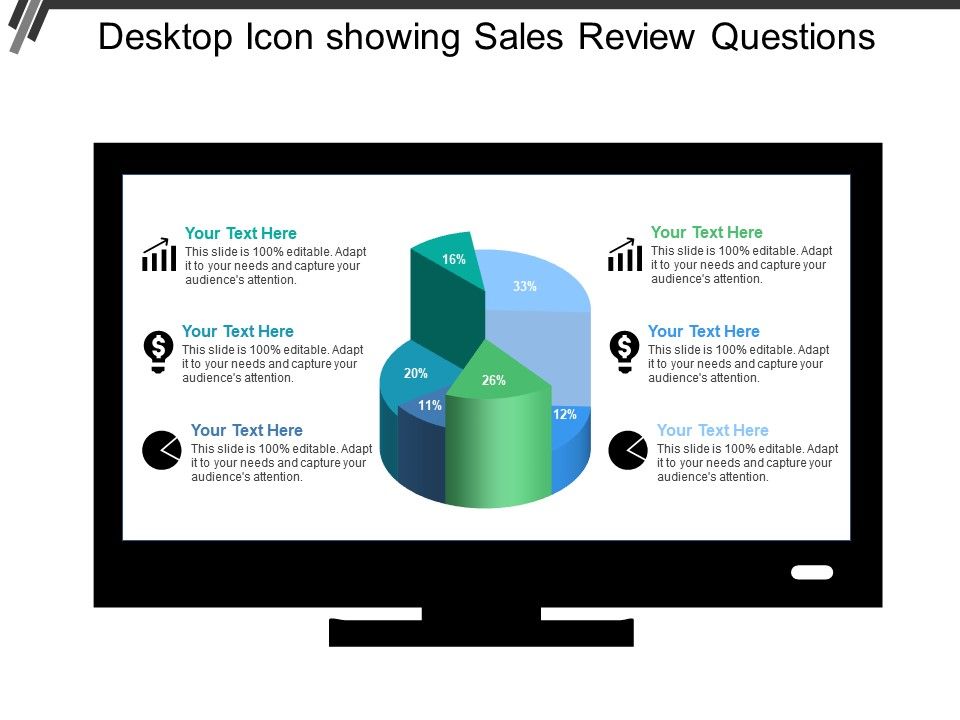 Desktop Icon showing Sales Review Questions

Your Text Here
This slide is 100% editable. Adapt it to your needs and capture your audience's attention.

Your Text Here
This slide is 100% editable. Adapt it to your needs and capture your audience's attention.

Your Text Here
This slide is 100% editable. Adapt it to your needs and capture your audience's attention.

16%
33%
20%
26%
11%
12%

Your Text Here
This slide is 100% editable. Adapt it to your needs and capture your audience's attention.

Your Text Here
This slide is 100% editable. Adapt it to your needs and capture your audience's attention.

Your Text Here
This slide is 100% editable. Adapt it to your needs and capture your audience's attention.